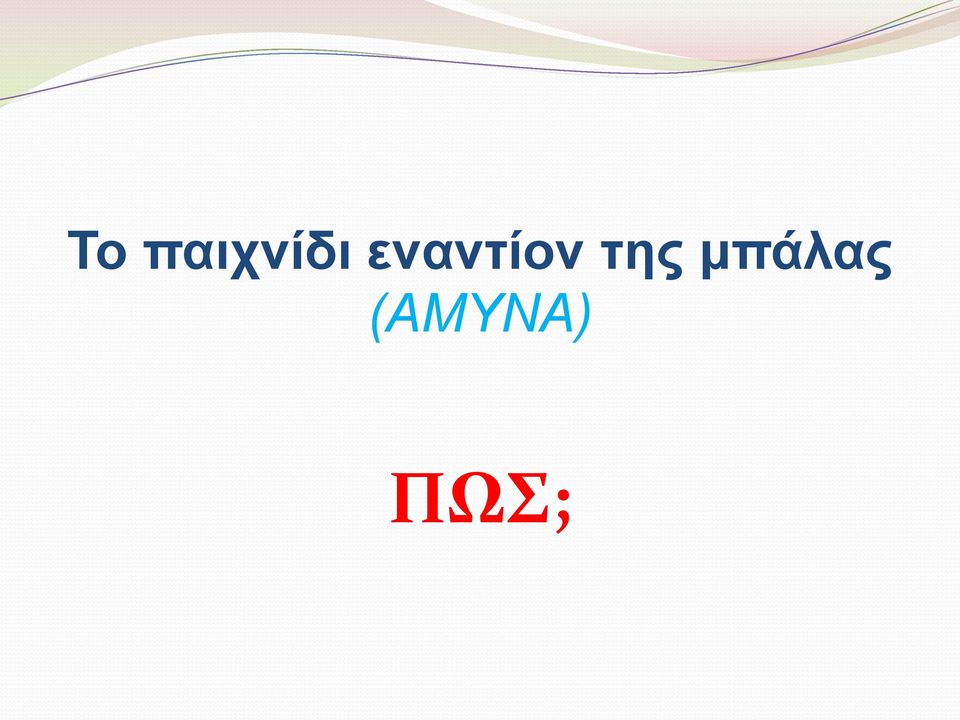 Το παιχνίδι εναντίον της μπάλας
(ΑΜΥΝΑ)

ΠΩΣ;